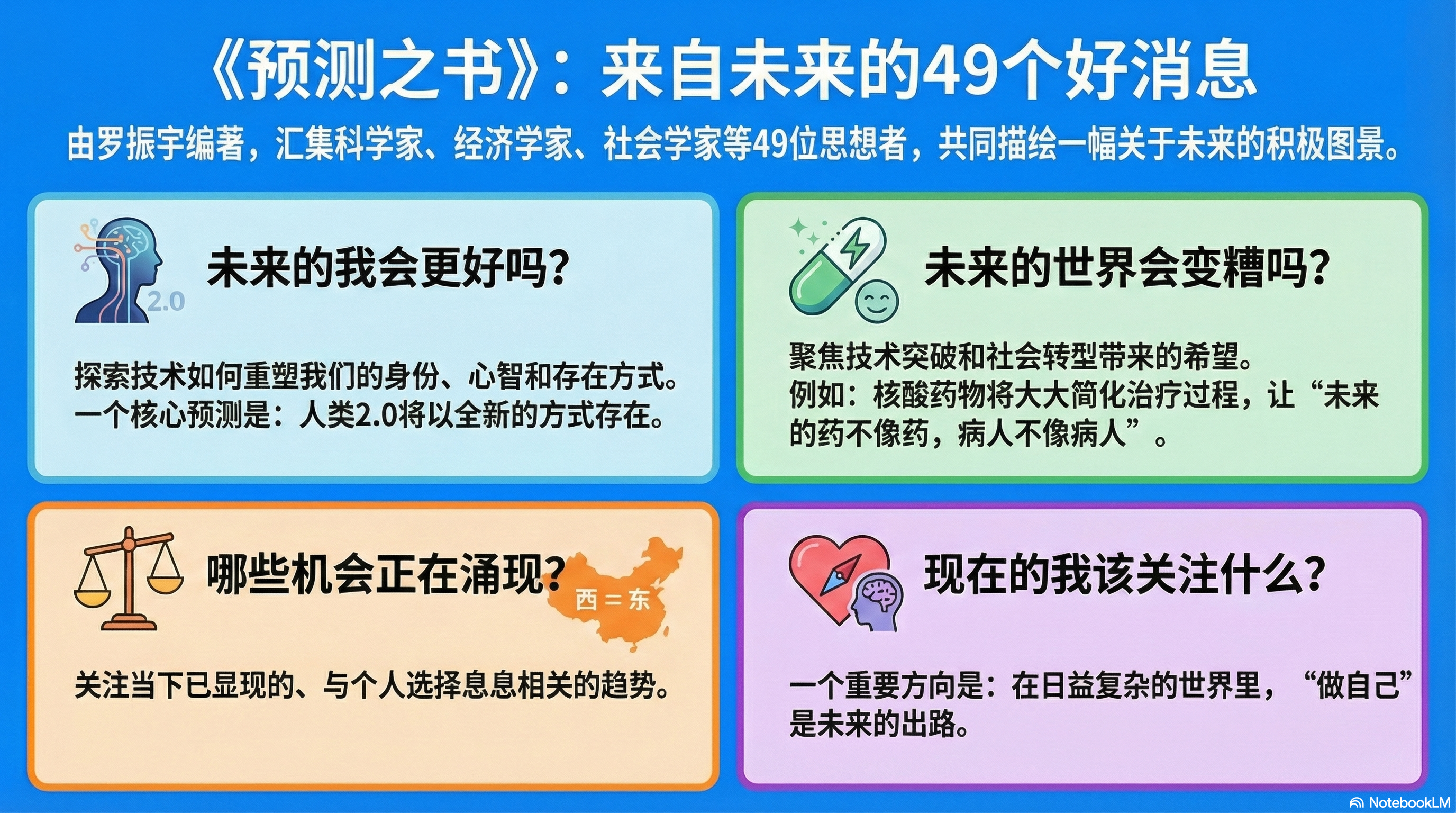 《预测之书》：来自未来的49个好消息

由罗振宇编著，汇集科学家、经济学家、社会学家等49位思想者，共同描绘一幅关于未来的积极图景。

2.0

未来的我会更好吗？

探索技术如何重塑我们的身份、心智和存在方式。一个核心预测是：人类2.0将以全新的方式存在。

未来的世界会变糟吗？

聚焦技术突破和社会转型带来的希望。例如：核酸药物将大大简化治疗过程，让“未来的药不像药，病人不像病人”。

哪些机会正在涌现？

西 = 东

关注当下已显现的、与个人选择息息相关的趋势。

现在的我该关注什么？

一个重要方向是：在日益复杂的世界里，“做自己”是未来的出路。

NotebookLM